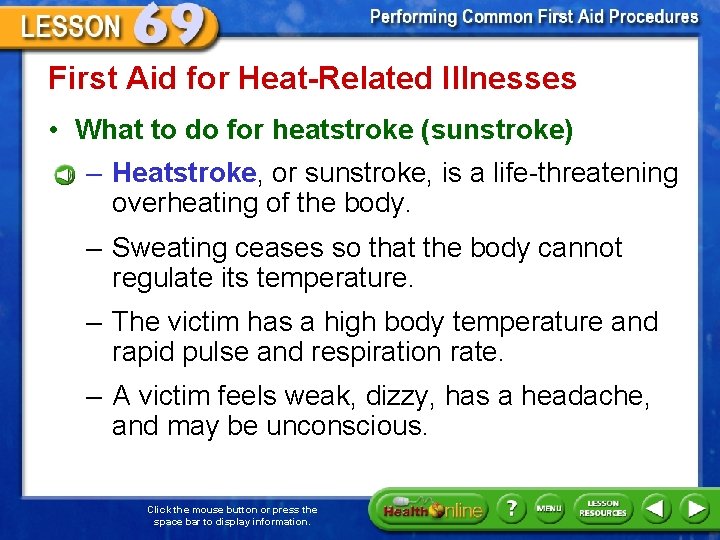 LESSON 69

Performing Common First Aid Procedures

First Aid for Heat-Related Illnesses

• What to do for heatstroke (sunstroke)

– Heatstroke, or sunstroke, is a life-threatening overheating of the body.

– Sweating ceases so that the body cannot regulate its temperature.

– The victim has a high body temperature and rapid pulse and respiration rate.

– A victim feels weak, dizzy, has a headache, and may be unconscious.

Click the mouse button or press the space bar to display information.

Health Online ? MENU LESSON RESOURCES